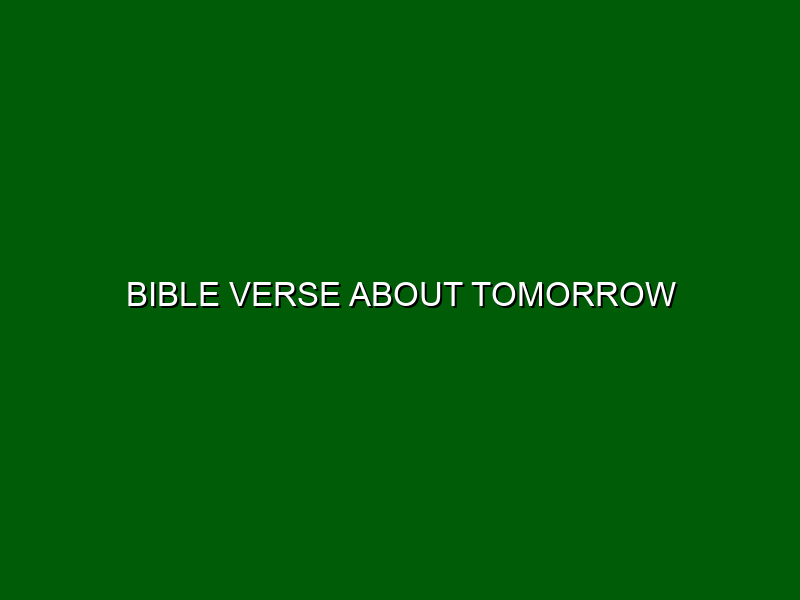 BIBLE VERSE ABOUT TOMORROW